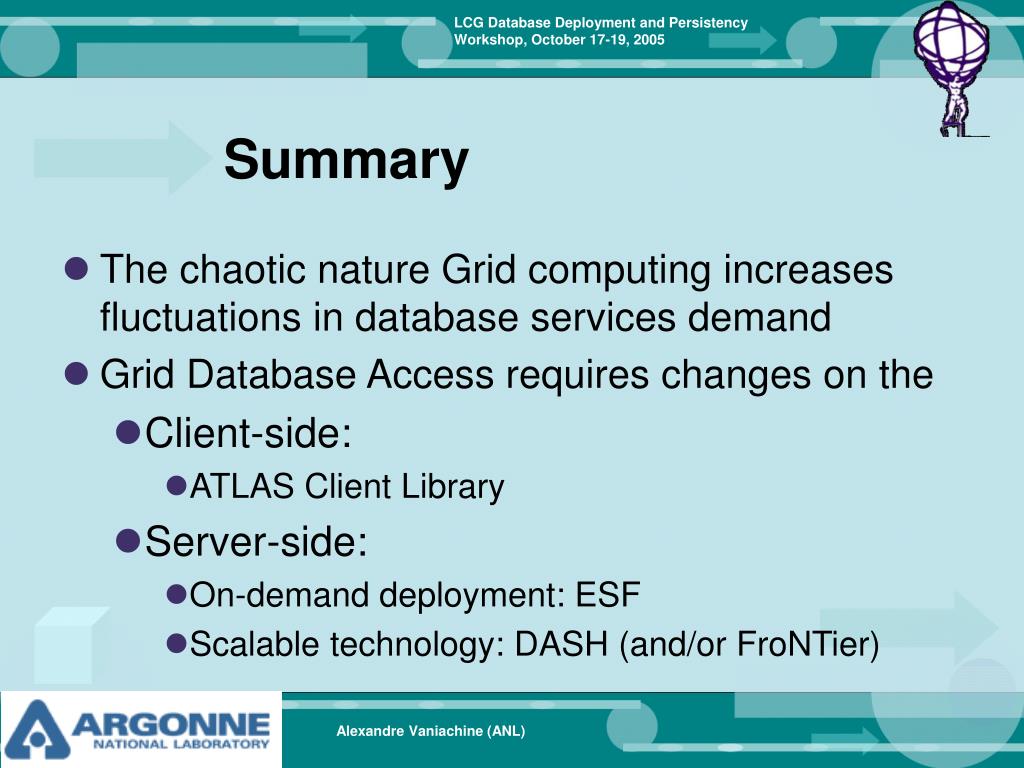 LCG Database Deployment and Persistency Workshop, October 17-19, 2005

Summary

The chaotic nature Grid computing increases fluctuations in database services demand

Grid Database Access requires changes on the

Client-side:

ATLAS Client Library

Server-side:

On-demand deployment: ESF

Scalable technology: DASH (and/or FroNTier)

ARGONNE NATIONAL LABORATORY

Alexandre Vaniachine (ANL)